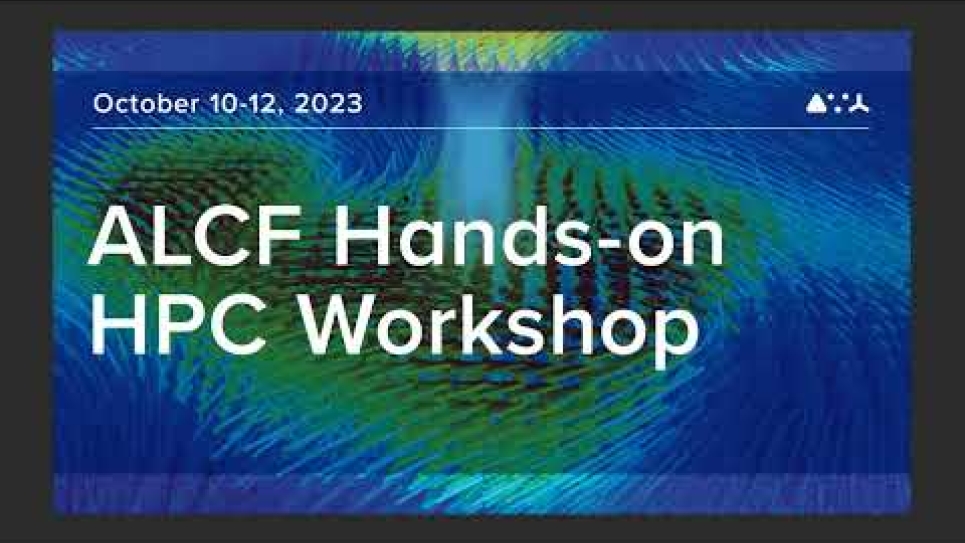 October 10-12, 2023

ALCF Hands-on HPC Workshop